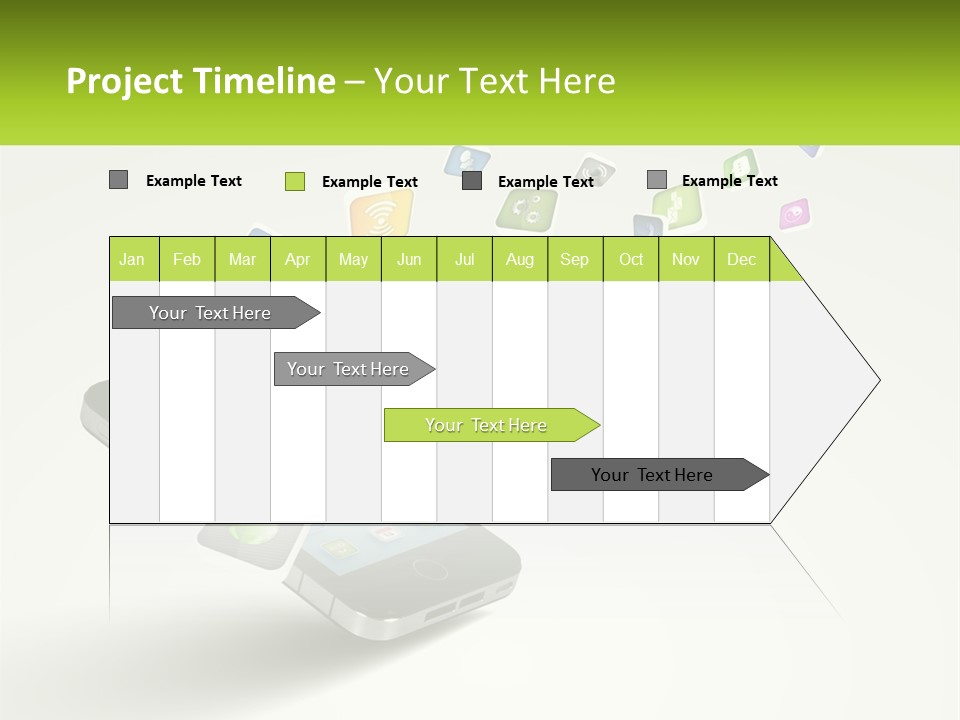 Project Timeline – Your Text Here

Example Text
Example Text
Example Text
Example Text

| Jan | Feb | Mar | Apr | May | Jun | Jul | Aug | Sep | Oct | Nov | Dec |
|---|---|---|---|---|---|---|---|---|---|---|---|

Your Text Here

Your Text Here

Your Text Here

Your Text Here